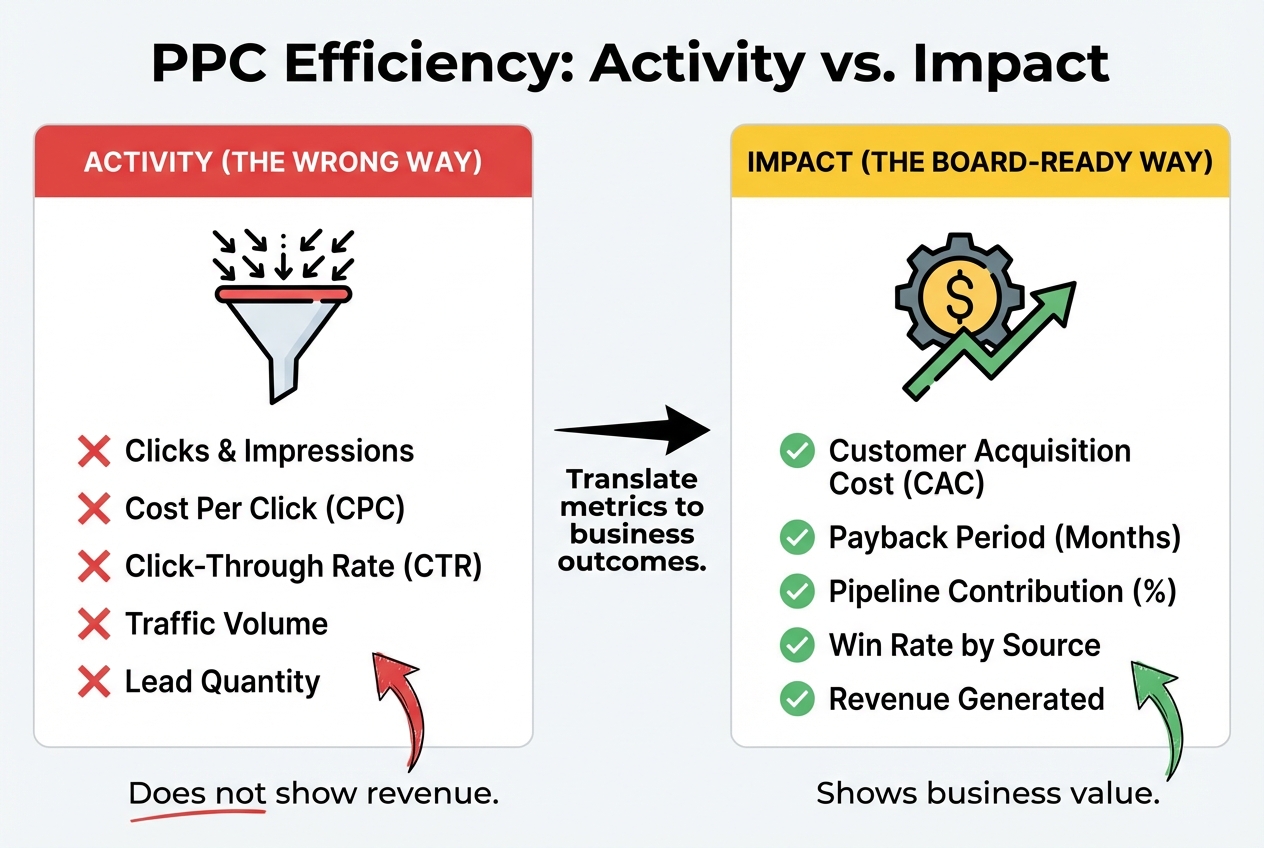 PPC Efficiency: Activity vs. Impact

ACTIVITY (THE WRONG WAY)

Clicks & Impressions
Cost Per Click (CPC)
Click-Through Rate (CTR)
Traffic Volume
Lead Quantity

Does not show revenue.

Translate metrics to business outcomes.

IMPACT (THE BOARD-READY WAY)

$

Customer Acquisition Cost (CAC)
Payback Period (Months)
Pipeline Contribution (%)
Win Rate by Source
Revenue Generated

Shows business value.